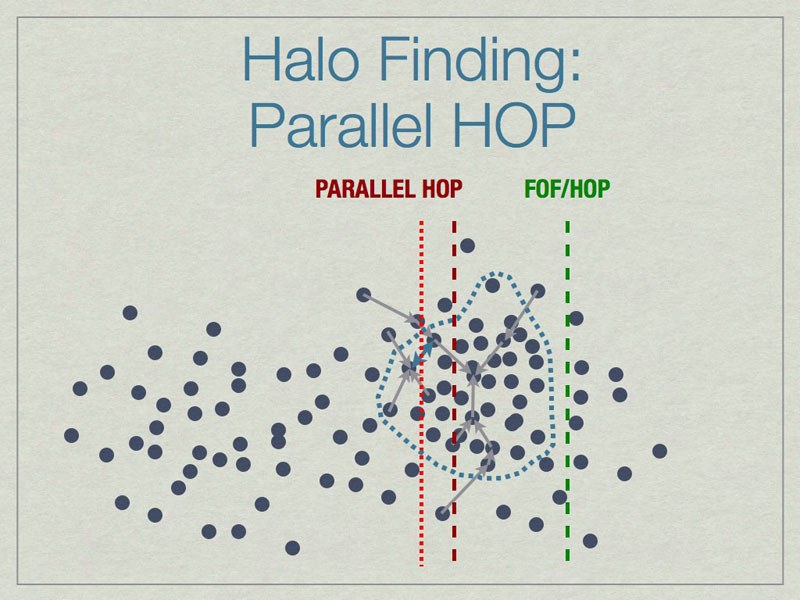 Halo Finding: Parallel HOP

PARALLEL HOP

FOF/HOP